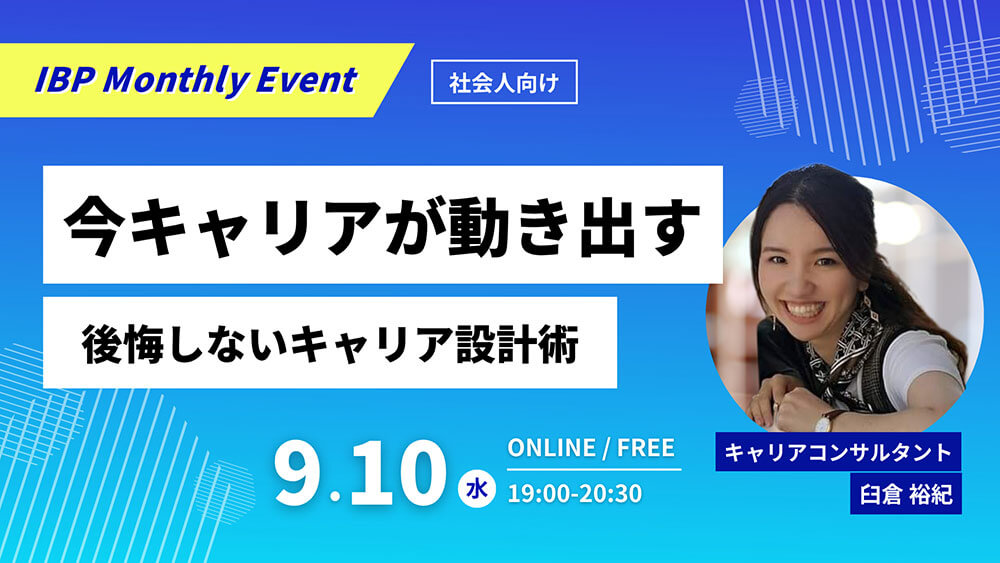 IBP Monthly Event

社会人向け

今キャリアが動き出す

後悔しないキャリア設計術

9.10 水

ONLINE / FREE

19:00-20:30

キャリアコンサルタント

臼倉 裕紀